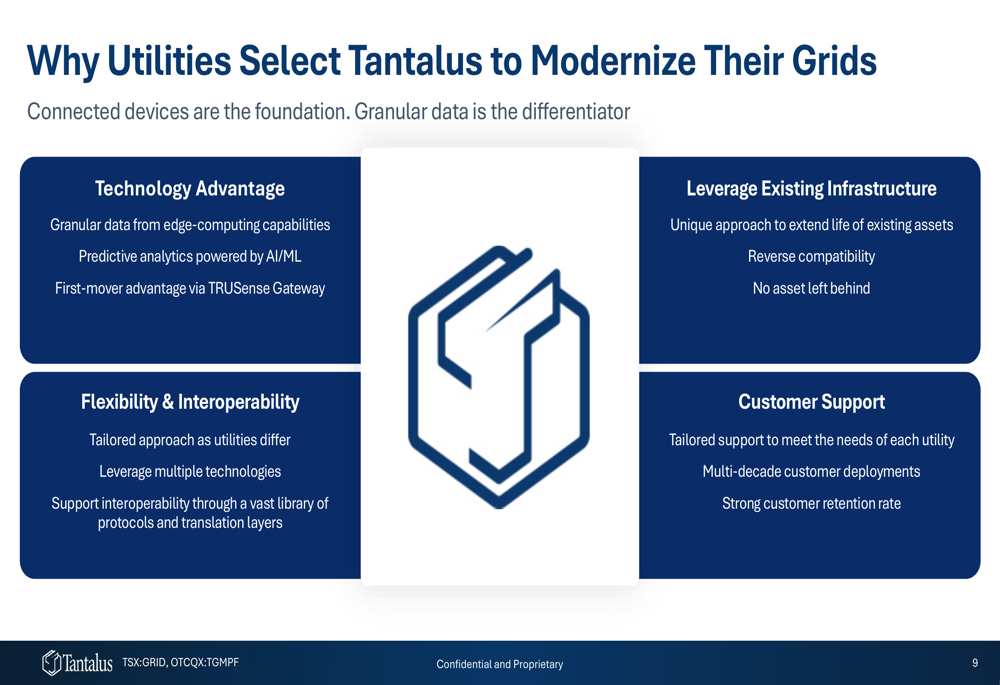 Why Utilities Select Tantalus to Modernize Their Grids

Connected devices are the foundation. Granular data is the differentiator

Technology Advantage

Granular data from edge-computing capabilities

Predictive analytics powered by AI/ML

First-mover advantage via TRUSense Gateway

Flexibility & Interoperability

Tailored approach as utilities differ

Leverage multiple technologies

Support interoperability through a vast library of protocols and translation layers

Leverage Existing Infrastructure

Unique approach to extend life of existing assets

Reverse compatibility

No asset left behind

Customer Support

Tailored support to meet the needs of each utility

Multi-decade customer deployments

Strong customer retention rate

Tantalus TSX:GRID, OTCQX:TGMPF

Confidential and Proprietary

9